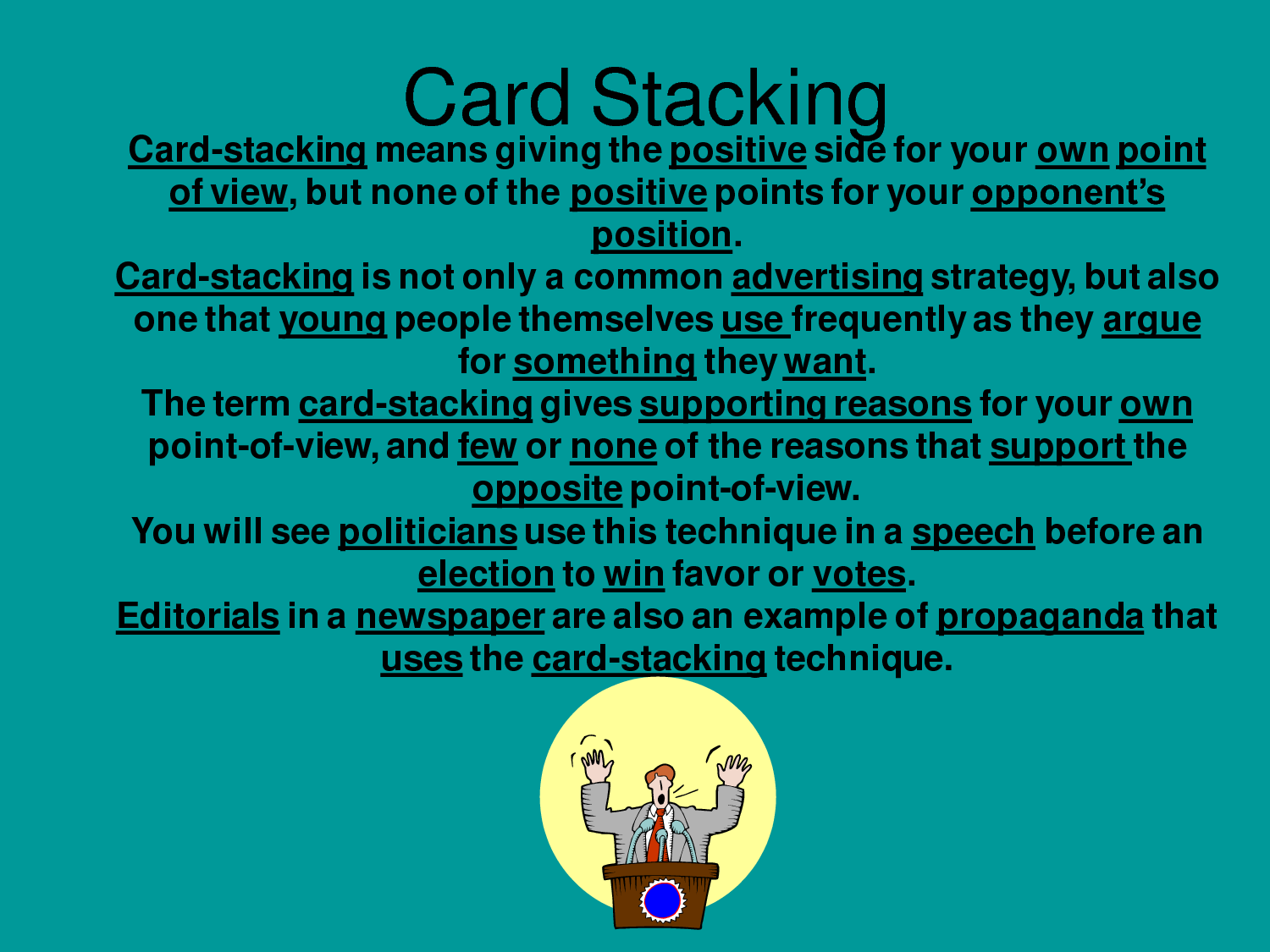 Card Stacking

Card-stacking means giving the positive side for your own point of view, but none of the positive points for your opponent's position.

Card-stacking is not only a common advertising strategy, but also one that young people themselves use frequently as they argue for something they want.

The term card-stacking gives supporting reasons for your own point-of-view, and few or none of the reasons that support the opposite point-of-view.

You will see politicians use this technique in a speech before an election to win favor or votes.

Editorials in a newspaper are also an example of propaganda that uses the card-stacking technique.